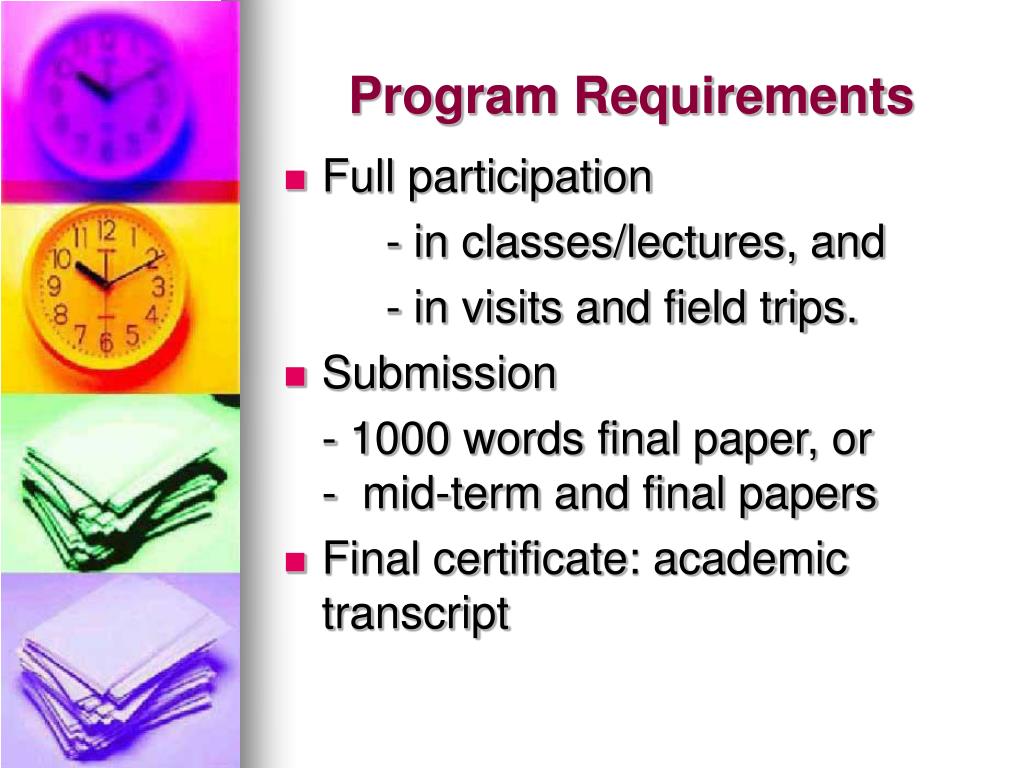 Program Requirements

Full participation

- in classes/lectures, and

- in visits and field trips.

Submission

- 1000 words final paper, or
- mid-term and final papers

Final certificate: academic transcript